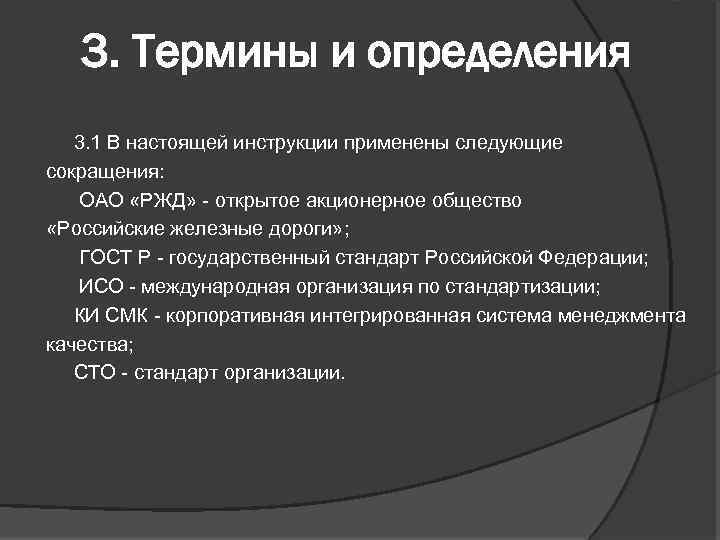 3. Термины и определения

3.1 В настоящей инструкции применены следующие сокращения:

ОАО «РЖД» - открытое акционерное общество «Российские железные дороги»;

ГОСТ Р - государственный стандарт Российской Федерации;

ИСО - международная организация по стандартизации;

КИ СМК - корпоративная интегрированная система менеджмента качества;

СТО - стандарт организации.